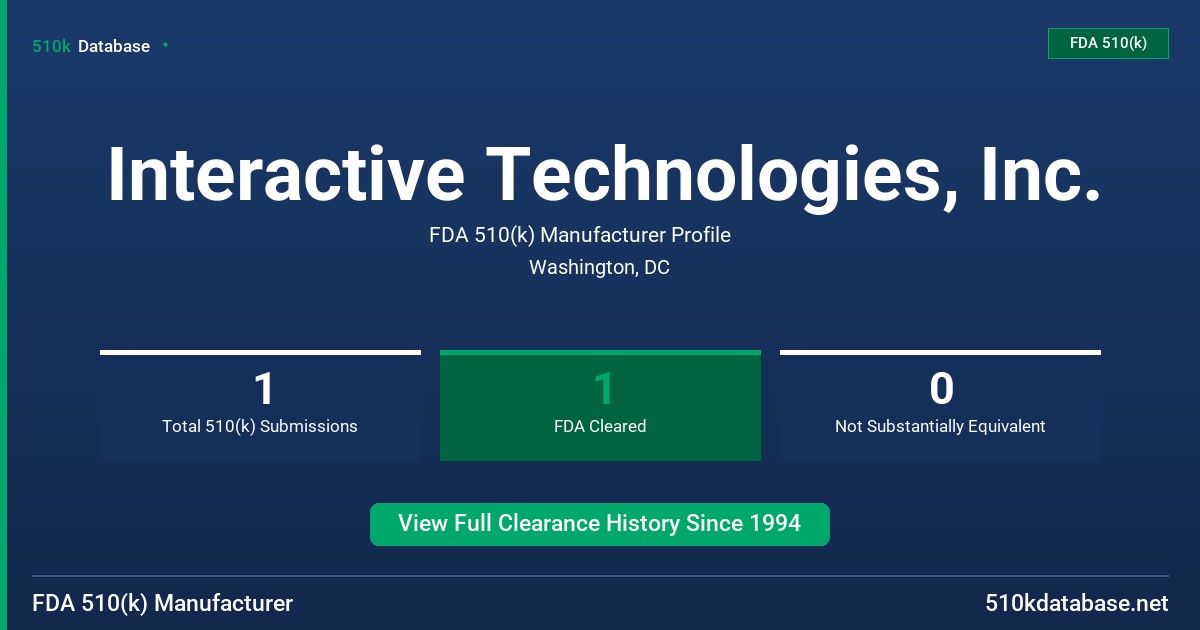 510k Database

FDA 510(k)

Interactive Technologies, Inc.

FDA 510(k) Manufacturer Profile

Washington, DC

1
Total 510(k) Submissions

1
FDA Cleared

0
Not Substantially Equivalent

View Full Clearance History Since 1994

FDA 510(k) Manufacturer

510kdatabase.net